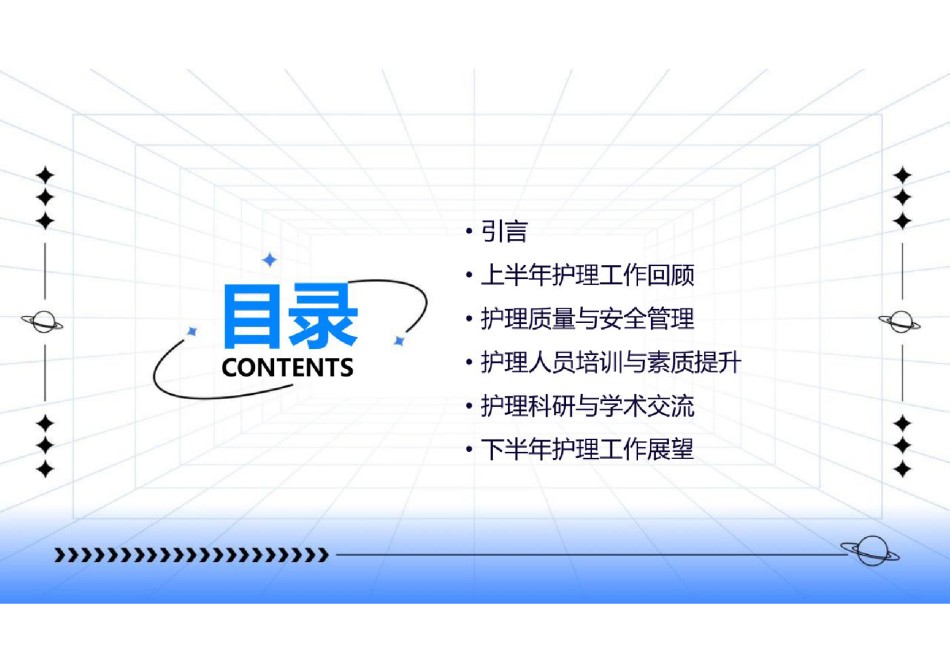 目录
CONTENTS

• 引言
• 上半年护理工作回顾
• 护理质量与安全管理
• 护理人员培训与素质提升
• 护理科研与学术交流
• 下半年护理工作展望